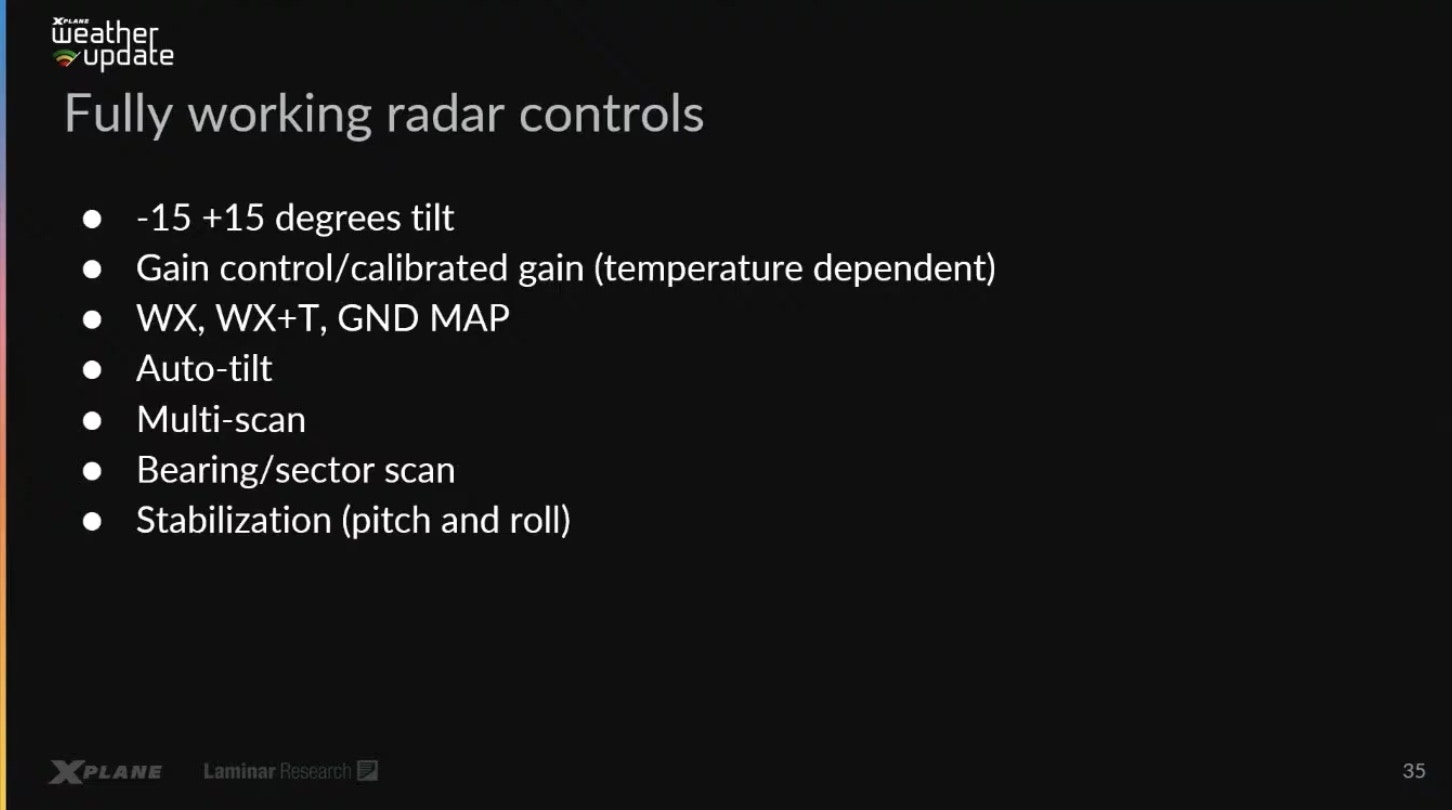 XPLANE weather update

Fully working radar controls

- -15 +15 degrees tilt
- Gain control/calibrated gain (temperature dependent)
- WX, WX+T, GND MAP
- Auto-tilt
- Multi-scan
- Bearing/sector scan
- Stabilization (pitch and roll)

XPLANE Laminar Research

35